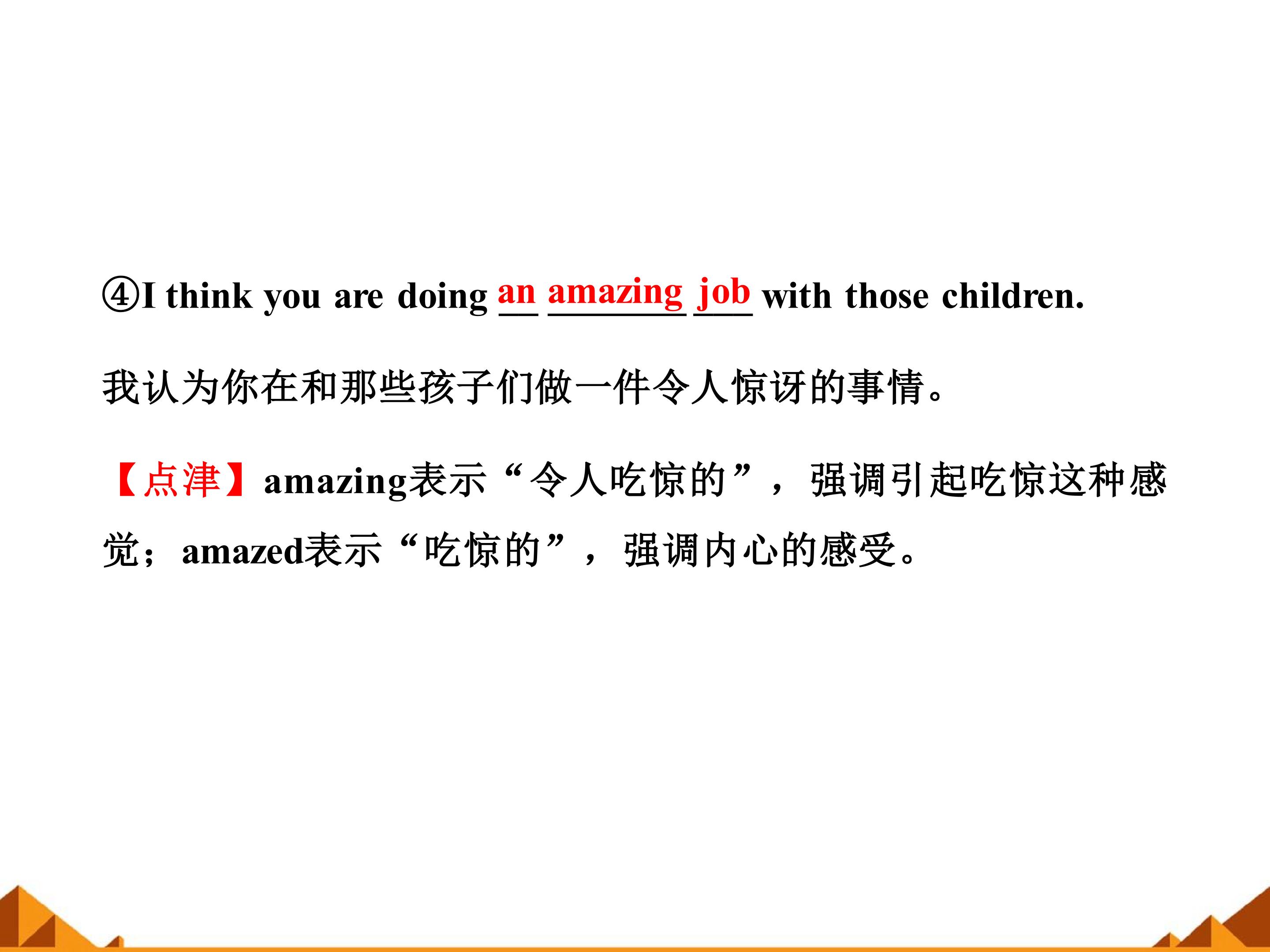 ④I think you are doing an amazing job with those children.

我认为你在和那些孩子们做一件令人惊讶的事情。

【点津】amazing表示“令人吃惊的”，强调引起吃惊这种感觉；amazed表示“吃惊的”，强调内心的感受。